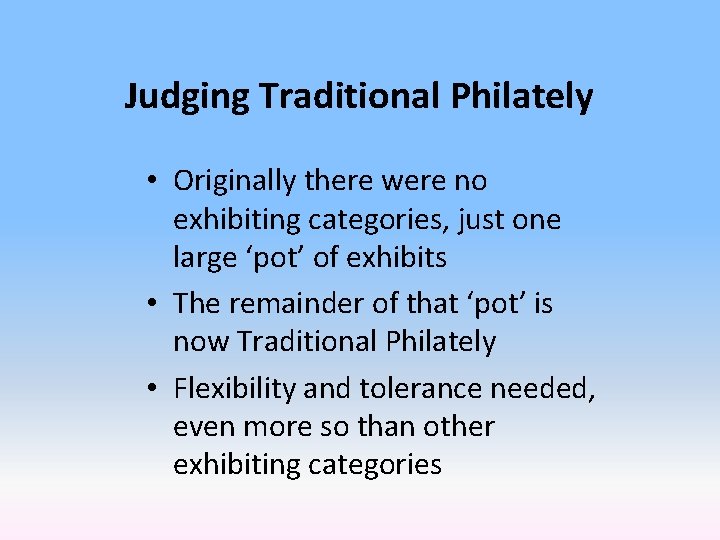 Judging Traditional Philately

• Originally there were no exhibiting categories, just one large ‘pot’ of exhibits
• The remainder of that ‘pot’ is now Traditional Philately
• Flexibility and tolerance needed, even more so than other exhibiting categories